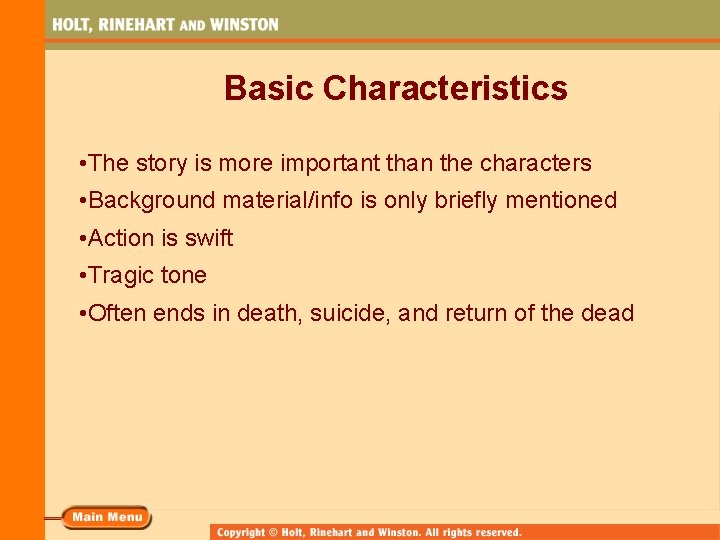 HOLT, RINEHART AND WINSTON

Basic Characteristics

•The story is more important than the characters

•Background material/info is only briefly mentioned

•Action is swift

•Tragic tone

•Often ends in death, suicide, and return of the dead

Main Menu

Copyright © Holt, Rinehart and Winston. All rights reserved.